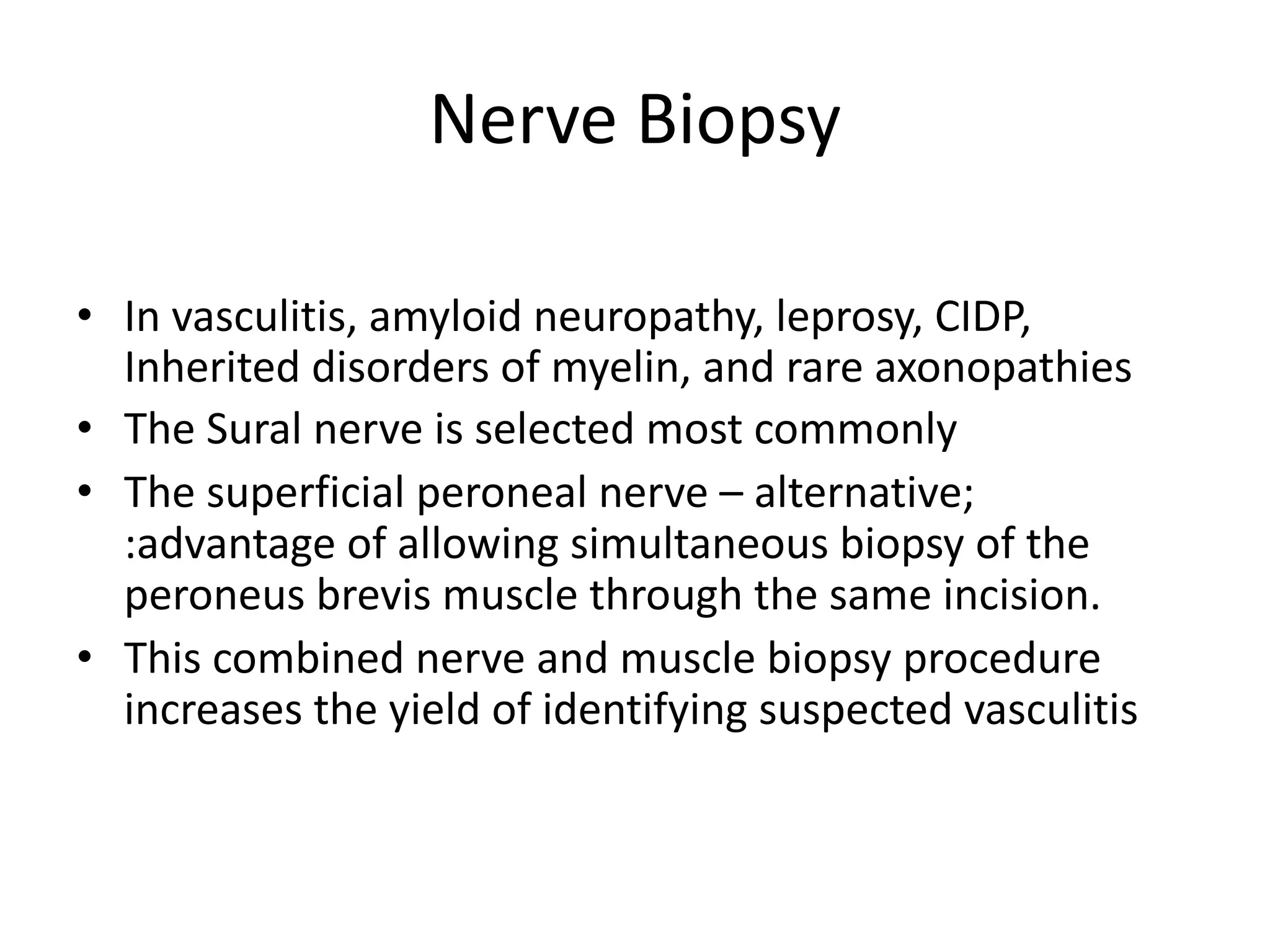 Nerve Biopsy

• In vasculitis, amyloid neuropathy, leprosy, CIDP, Inherited disorders of myelin, and rare axonopathies
• The Sural nerve is selected most commonly
• The superficial peroneal nerve – alternative; :advantage of allowing simultaneous biopsy of the peroneus brevis muscle through the same incision.
• This combined nerve and muscle biopsy procedure increases the yield of identifying suspected vasculitis